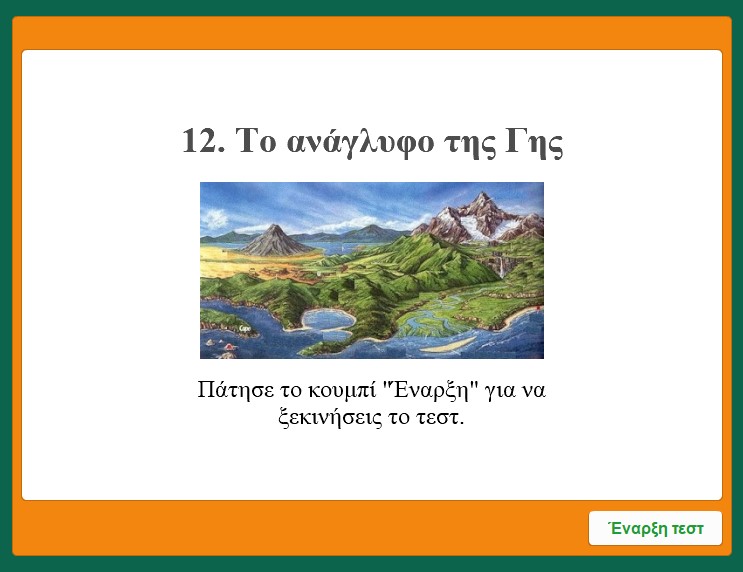 12. Το ανάγλυφο της Γης

Cape

Πάτησε το κουμπί "Έναρξη" για να ξεκινήσεις το τεστ.

Έναρξη τεστ